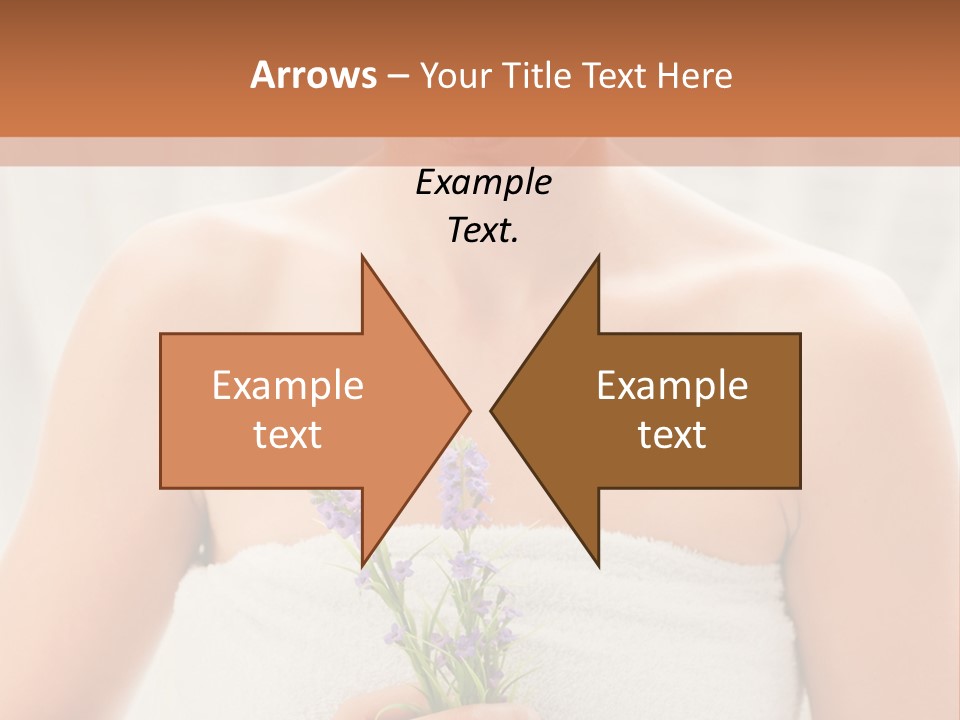 Arrows – Your Title Text Here

Example Text.

Example text

Example text